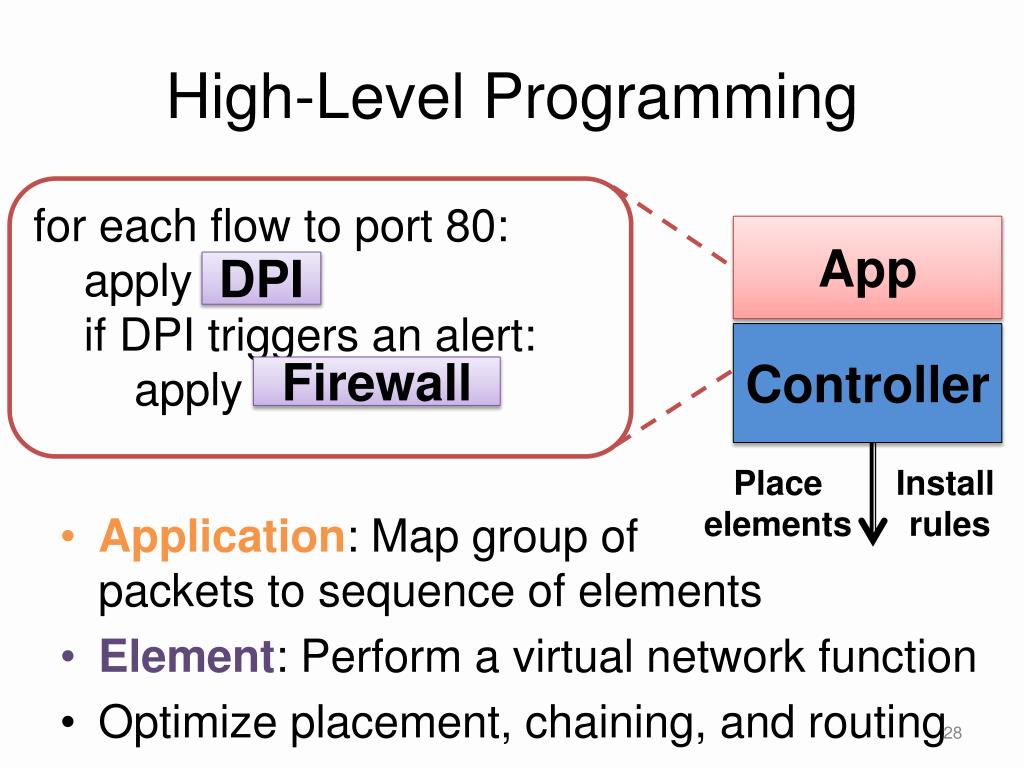 High-Level Programming

for each flow to port 80:
apply DPI
if DPI triggers an alert:
apply Firewall

App

Controller

Place elements

Install rules

• Application: Map group of packets to sequence of elements
• Element: Perform a virtual network function
• Optimize placement, chaining, and routing

28